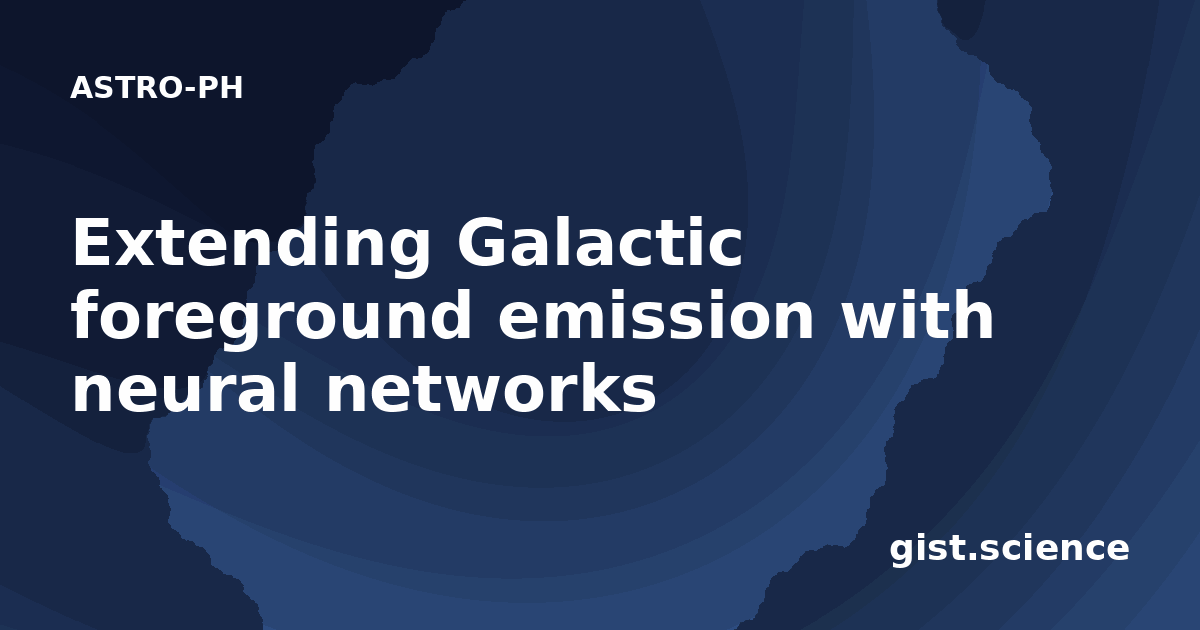 ASTRO-PH

Extending Galactic foreground emission with neural networks

gist.science